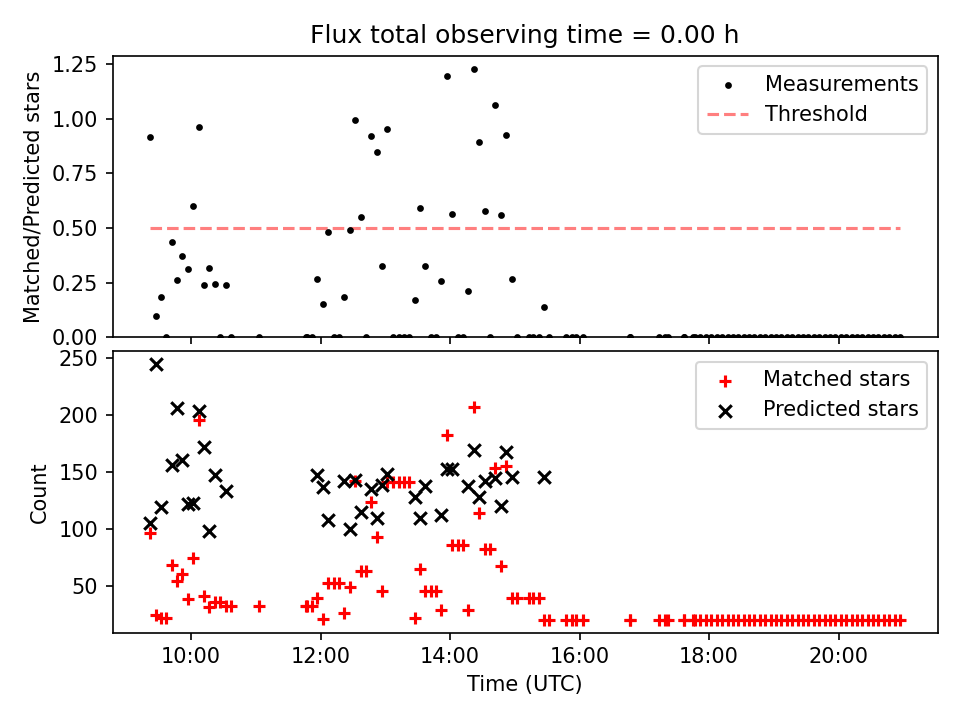 Flux total observing time = 0.00 h

Matched/Predicted stars

1.25
1.00
0.75
0.50
0.25
0.00

Measurements
Threshold

Count

250
200
150
100
50

Matched stars
Predicted stars

10:00
12:00
14:00
16:00
18:00
20:00

Time (UTC)